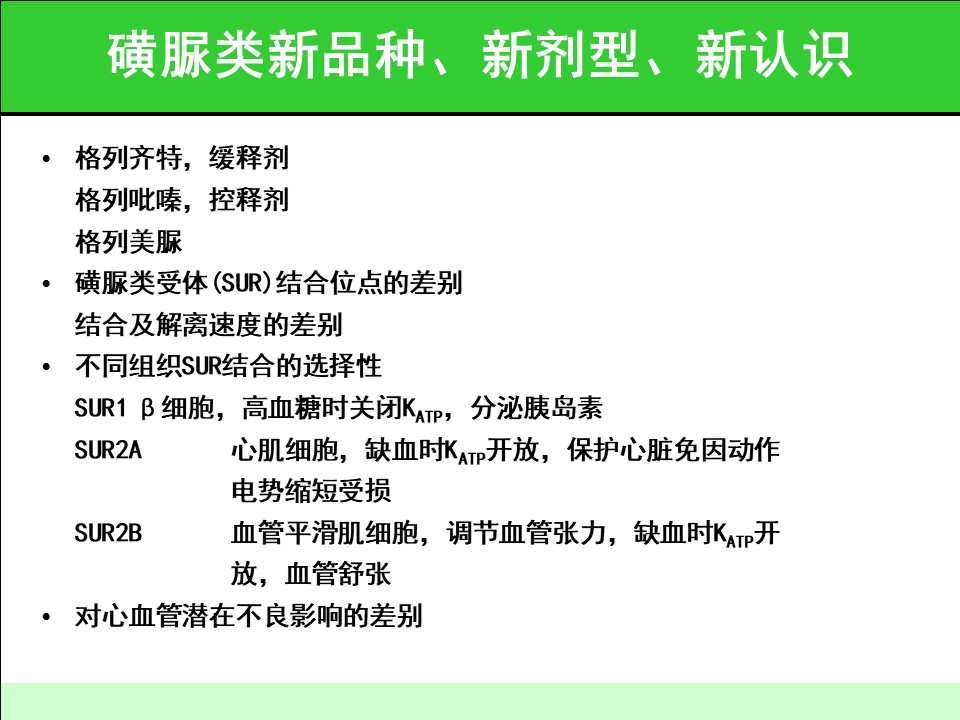 磺脲类新品种、新剂型、新认识

• 格列齐特，缓释剂
格列吡嗪，控释剂
格列美脲

• 磺脲类受体(SUR)结合位点的差别
结合及解离速度的差别

• 不同组织SUR结合的选择性
SUR1 β细胞，高血糖时关闭$K_{ATP}$，分泌胰岛素
SUR2A 心肌细胞，缺血时$K_{ATP}$开放，保护心脏免因动作电势缩短受损
SUR2B 血管平滑肌细胞，调节血管张力，缺血时$K_{ATP}$开放，血管舒张

• 对心血管潜在不良影响的差别